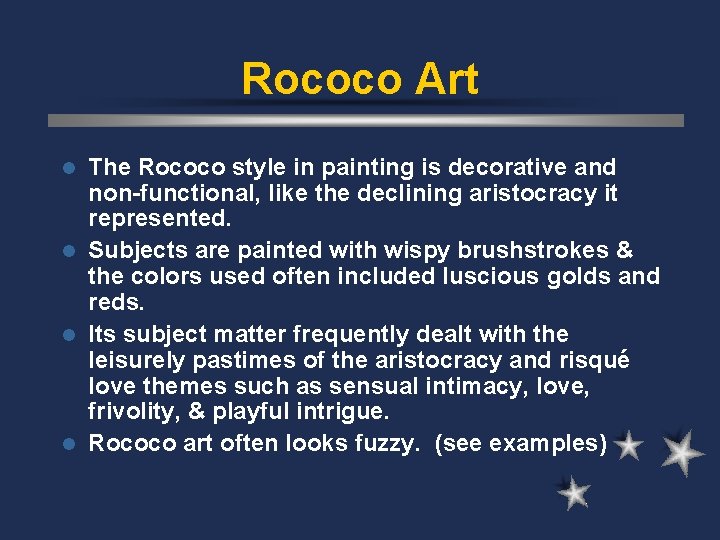 Rococo Art

- The Rococo style in painting is decorative and non-functional, like the declining aristocracy it represented.
- Subjects are painted with wispy brushstrokes & the colors used often included luscious golds and reds.
- Its subject matter frequently dealt with the leisurely pastimes of the aristocracy and risqué love themes such as sensual intimacy, love, frivolity, & playful intrigue.
- Rococo art often looks fuzzy. (see examples)